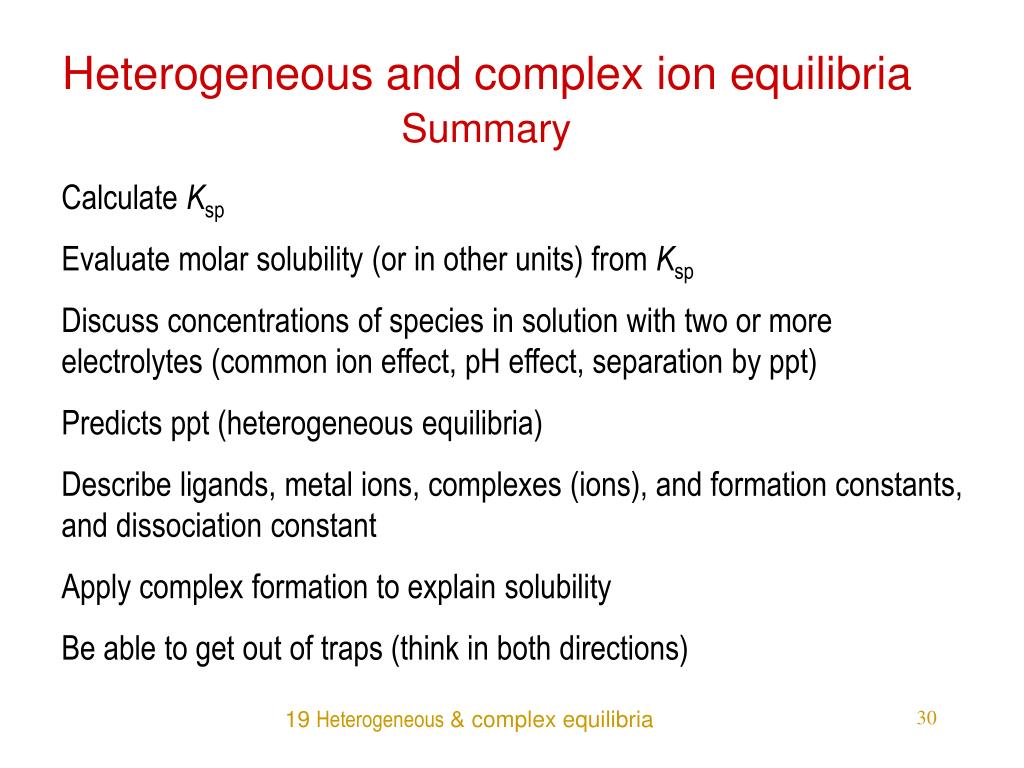 Heterogeneous and complex ion equilibria
Summary

Calculate $K_{sp}$

Evaluate molar solubility (or in other units) from $K_{sp}$

Discuss concentrations of species in solution with two or more electrolytes (common ion effect, pH effect, separation by ppt)

Predicts ppt (heterogeneous equilibria)

Describe ligands, metal ions, complexes (ions), and formation constants, and dissociation constant

Apply complex formation to explain solubility

Be able to get out of traps (think in both directions)

19 Heterogeneous & complex equilibria

30